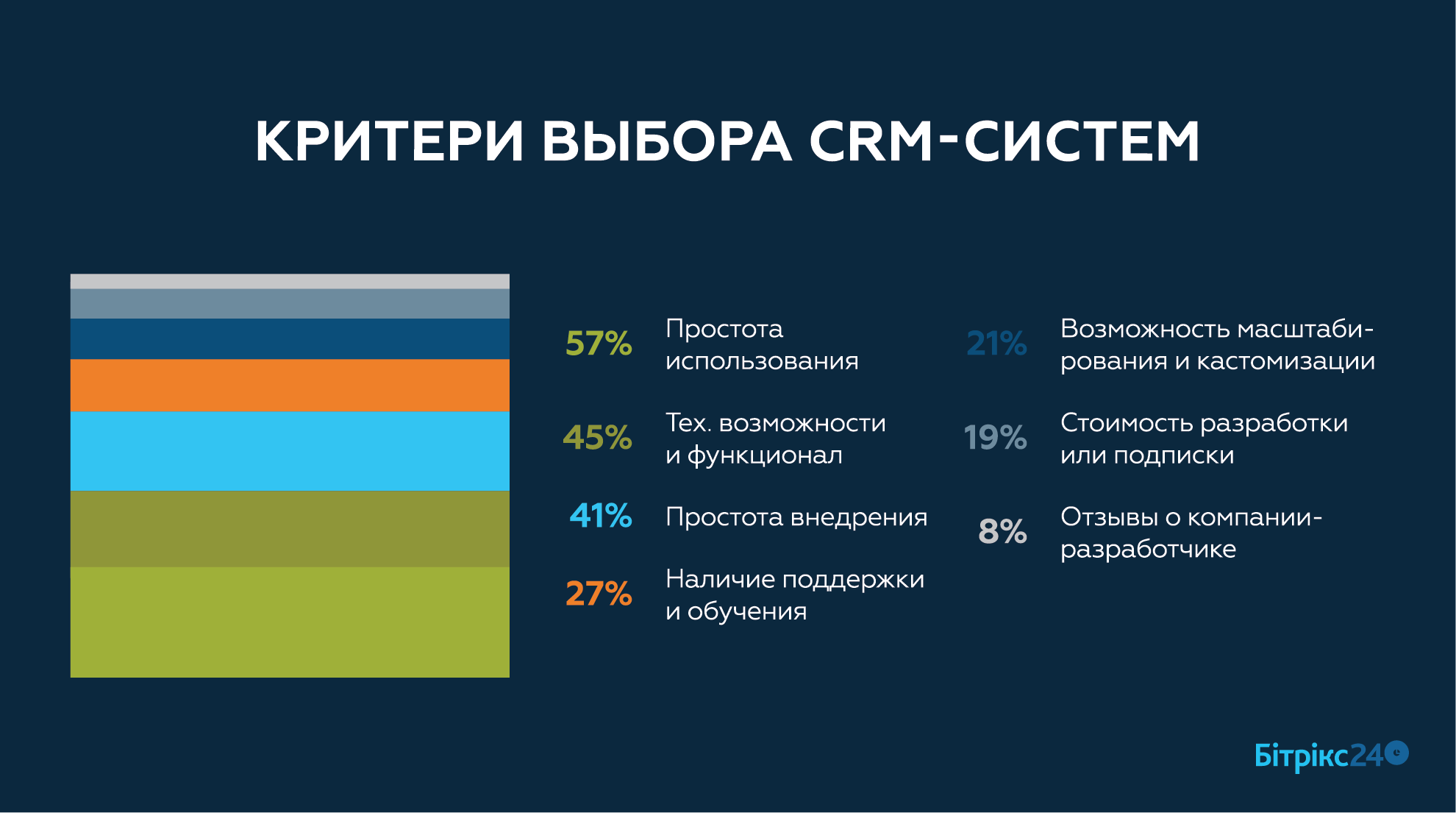 КРИТЕРИ ВЫБОРА CRM-СИСТЕМ

57% Простота использования

45% Тех. возможности и функционал

41% Простота внедрения

27% Наличие поддержки и обучения

21% Возможность масштабирования и кастомизации

19% Стоимость разработки или подписки

8% Отзывы о компании-разработчике

Бітрікс24